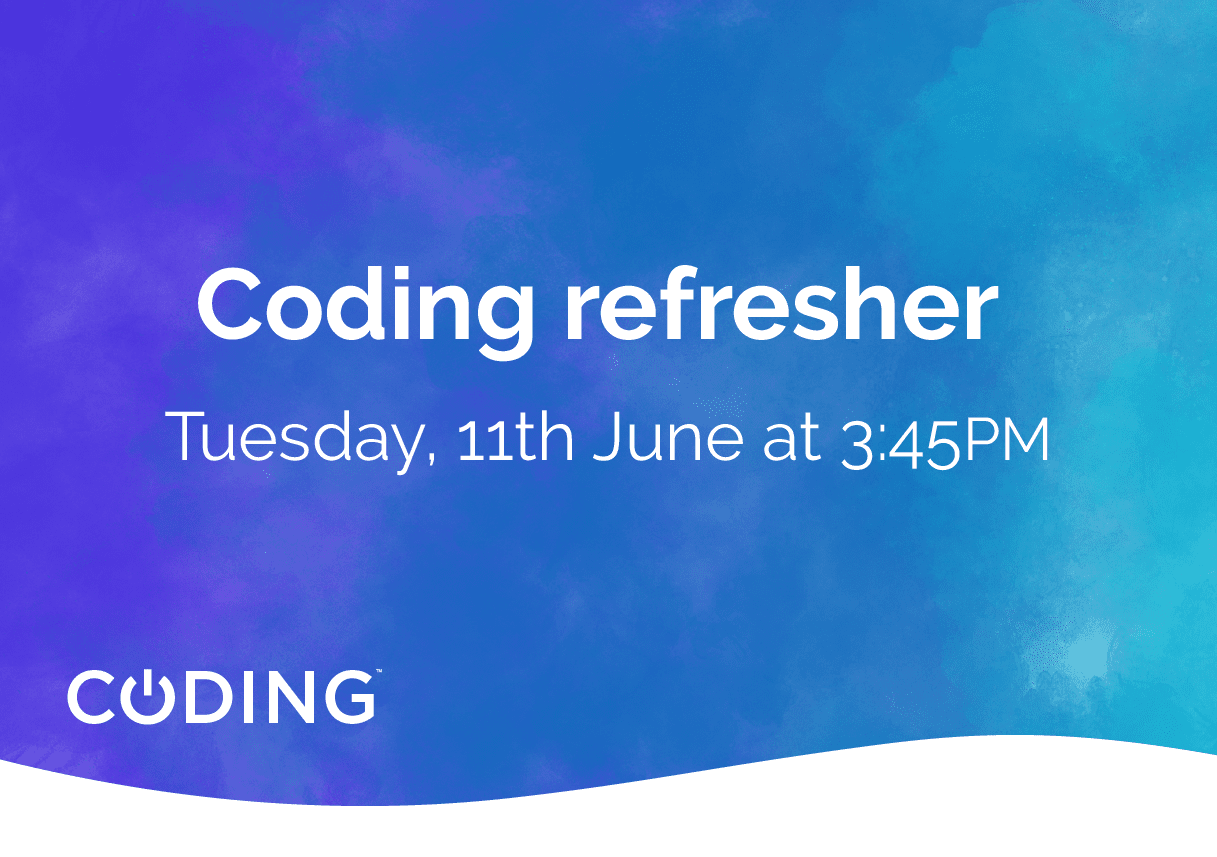 Coding refresher

Tuesday, 11th June at 3:45PM

CODING™